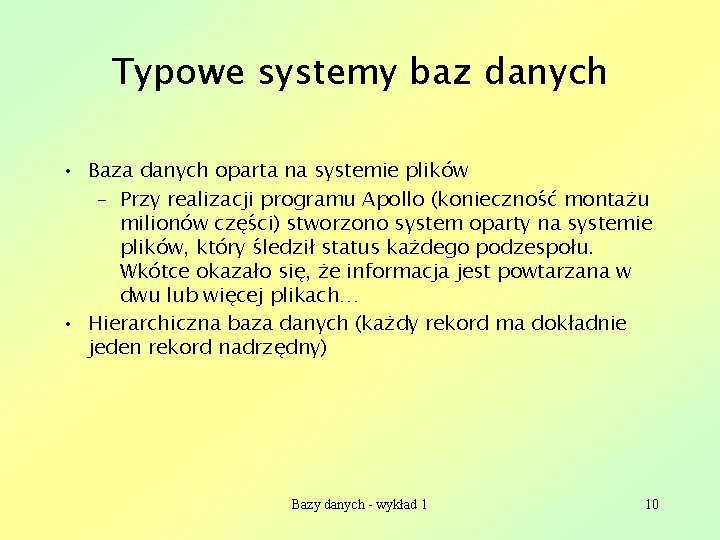 Typowe systemy baz danych

• Baza danych oparta na systemie plików
– Przy realizacji programu Apollo (konieczność montażu milionów części) stworzono system oparty na systemie plików, który śledził status każdego podzespołu. Wkótce okazało się, że informacja jest powtarzana w dwu lub więcej plikach…
• Hierarchiczna baza danych (każdy rekord ma dokładnie jeden rekord nadrzędny)

Bazy danych - wykład 1

10